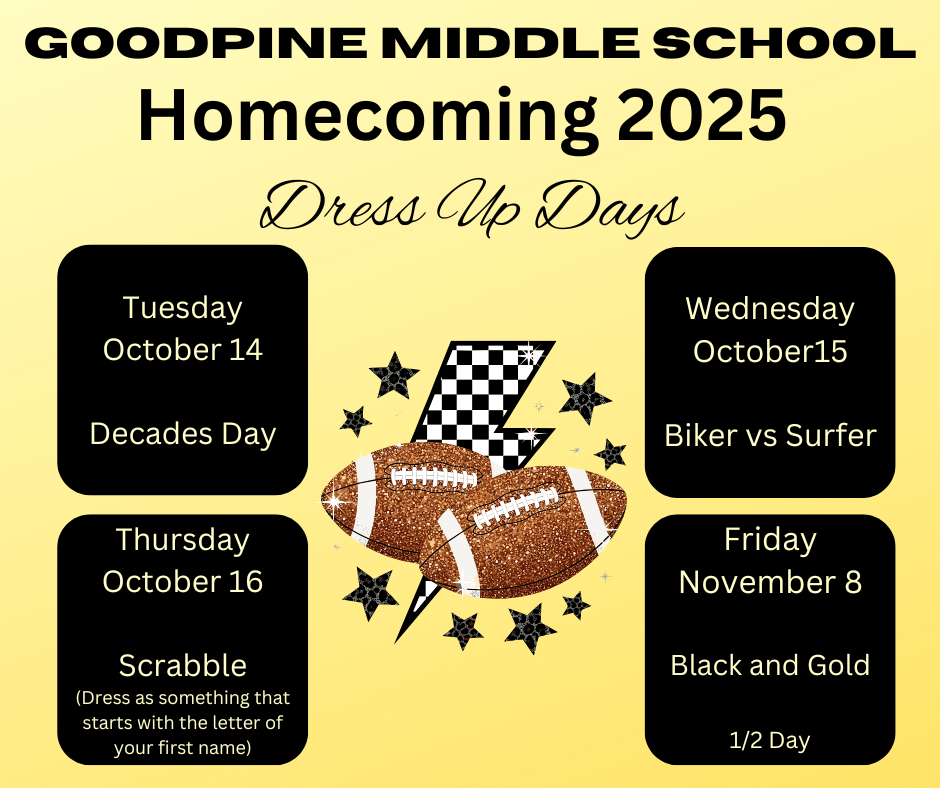 GOODPINE MIDDLE SCHOOL
Homecoming 2025

Dress Up Days

Tuesday
October 14

Decades Day

Wednesday
October15

Biker vs Surfer

Thursday
October 16

Scrabble
(Dress as something that starts with the letter of your first name)

Friday
November 8

Black and Gold

1/2 Day